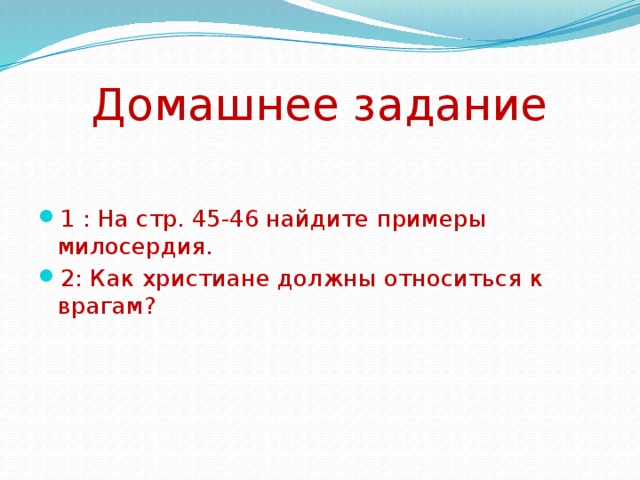 Домашнее задание

1 : На стр. 45-46 найдите примеры милосердия.

2: Как христиане должны относиться к врагам?